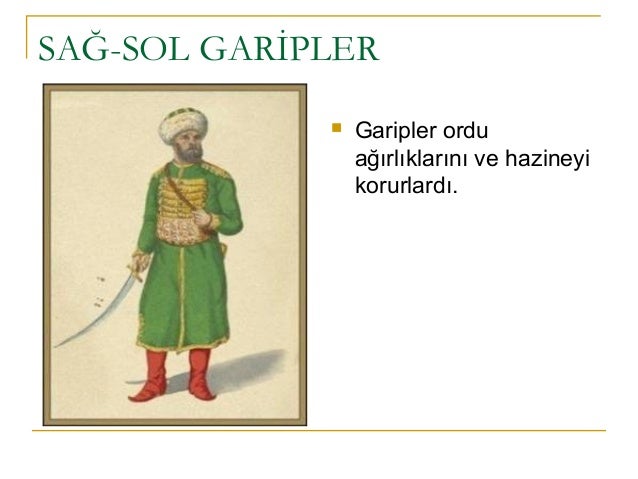 SAĞ-SOL GARİPLER

Garipler ordu ağırlıklarını ve hazineyi korurlardı.